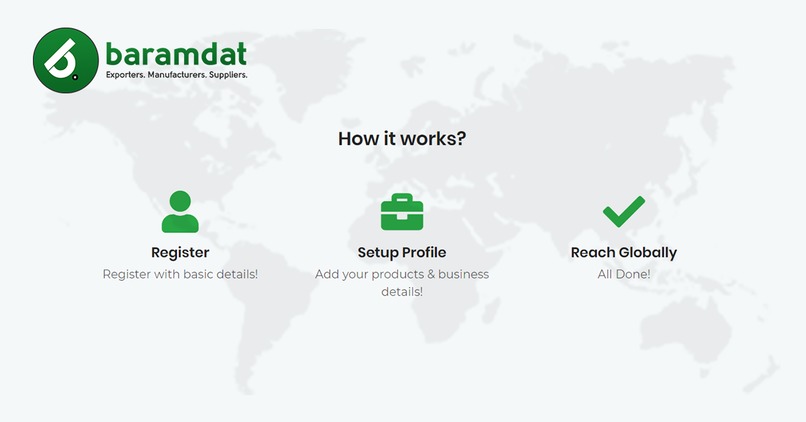 baramdat
Exporters. Manufacturers. Suppliers.

How it works?

Register
Register with basic details!

Setup Profile
Add your products & business details!

Reach Globally
All Done!